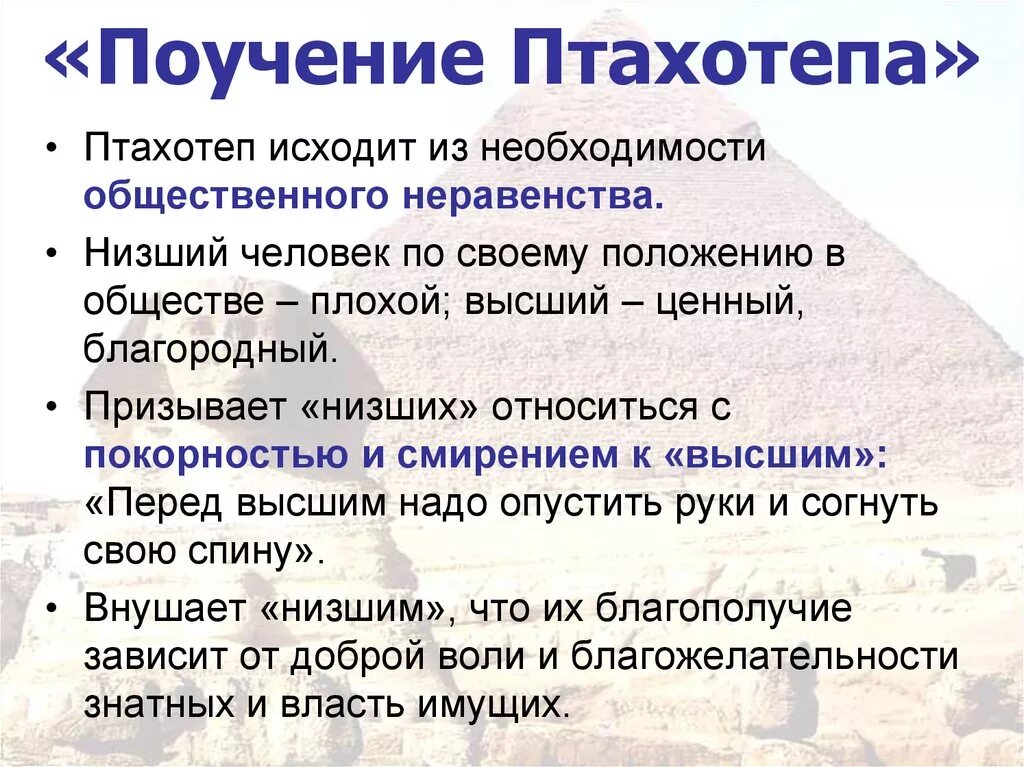 «Поучение Птахотепа»

• Птахотеп исходит из необходимости общественного неравенства.

• Низший человек по своему положению в обществе – плохой; высший – ценный, благородный.

• Призывает «низших» относиться с покорностью и смирением к «высшим»: «Перед высшим надо опустить руки и согнуть свою спину».

• Внушает «низшим», что их благополучие зависит от доброй воли и благожелательности знатных и власть имущих.